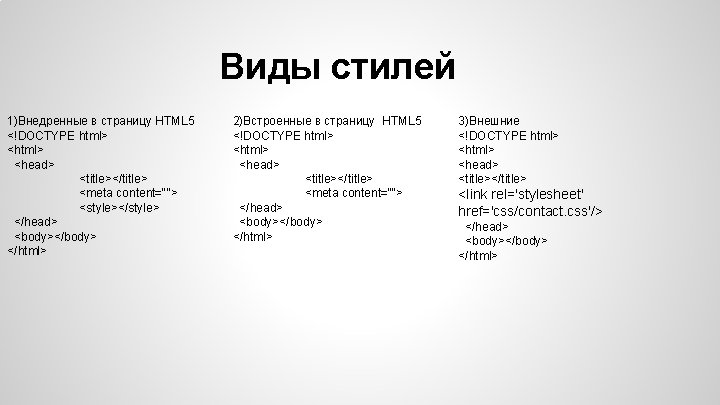 Виды стилей

1)Внедренные в страницу HTML5
<!DOCTYPE html>
<html>
<head>
<title></title>
<meta content="">
<style></style>
</head>
<body></body>
</html>

2)Встроенные в страницу HTML5
<!DOCTYPE html>
<html>
<head>
<title></title>
<meta content="">
</head>
<body></body>
</html>

3)Внешние
<!DOCTYPE html>
<html>
<head>
<title></title>
<link rel='stylesheet' href='css/contact.css'/>
</head>
<body></body>
</html>